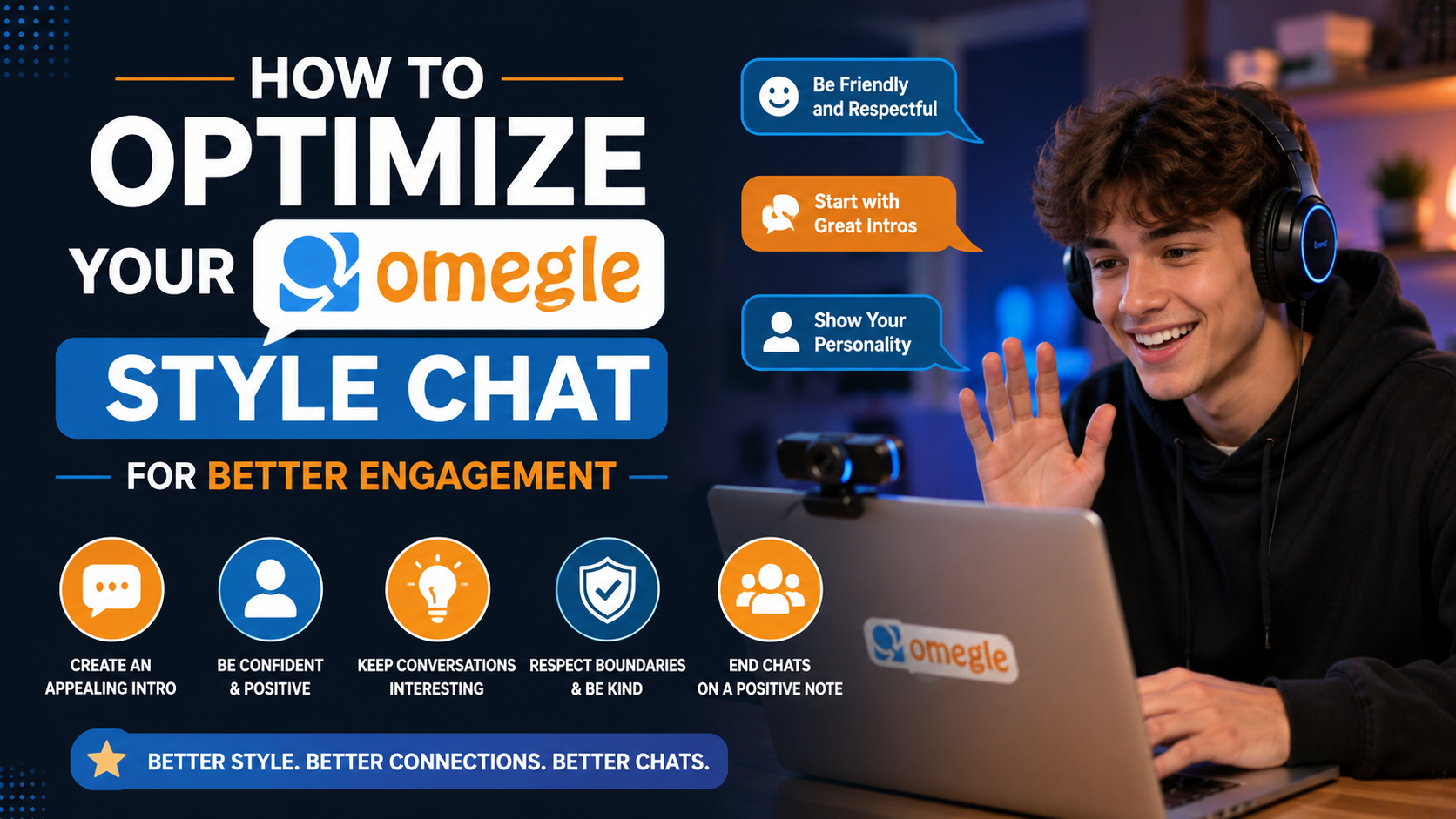 HOW TO
OPTIMIZE
YOUR omegle
STYLE CHAT
FOR BETTER ENGAGEMENT

Be Friendly and Respectful

Start with Great Intros

Show Your Personality

CREATE AN APPEALING INTRO

BE CONFIDENT & POSITIVE

KEEP CONVERSATIONS INTERESTING

RESPECT BOUNDARIES & BE KIND

END CHATS ON A POSITIVE NOTE

BETTER STYLE. BETTER CONNECTIONS. BETTER CHATS.

omegle